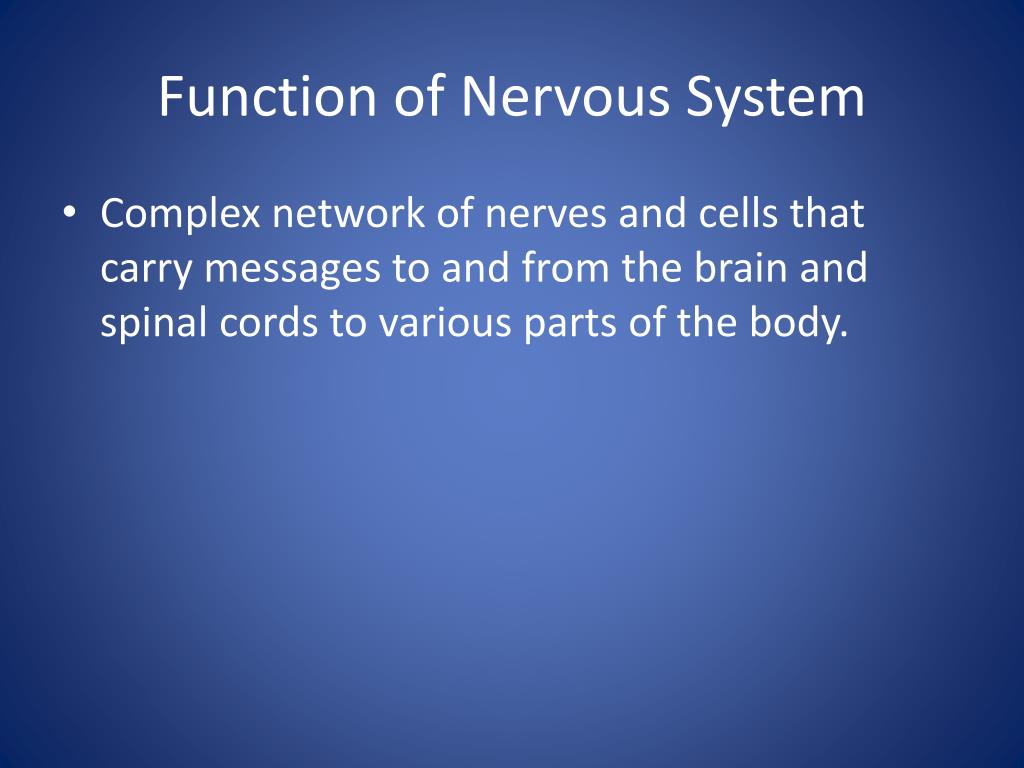 Function of Nervous System

• Complex network of nerves and cells that carry messages to and from the brain and spinal cords to various parts of the body.